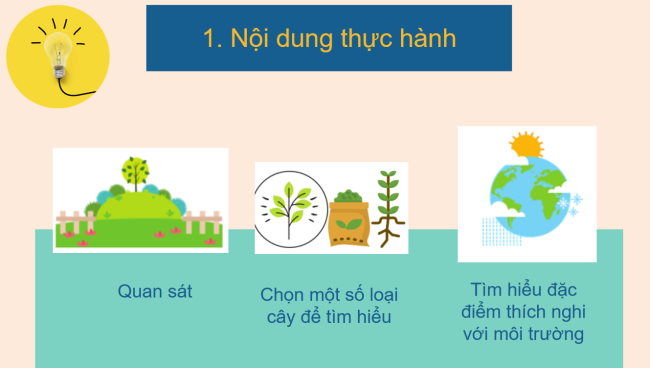 1. Nội dung thực hành

Quan sát

Chọn một số loại cây để tìm hiểu

Tìm hiểu đặc điểm thích nghi với môi trường